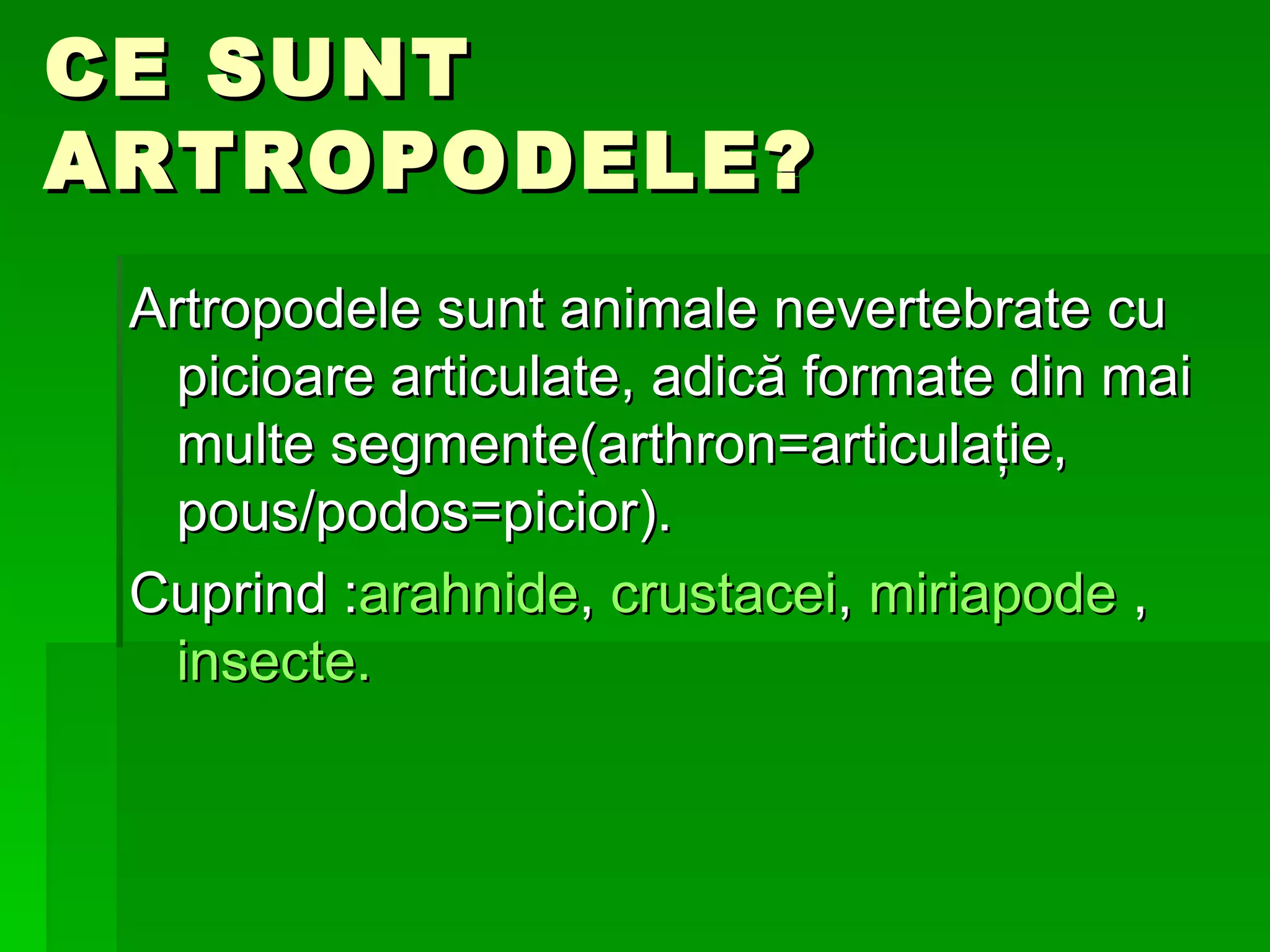 CE SUNT ARTROPODELE?

Artropodele sunt animale nevertebrate cu picioare articulate, adică formate din mai multe segmente(arthron=articulație, pous/podos=picior).

Cuprind :arahnide, crustacei, miriapode , insecte.